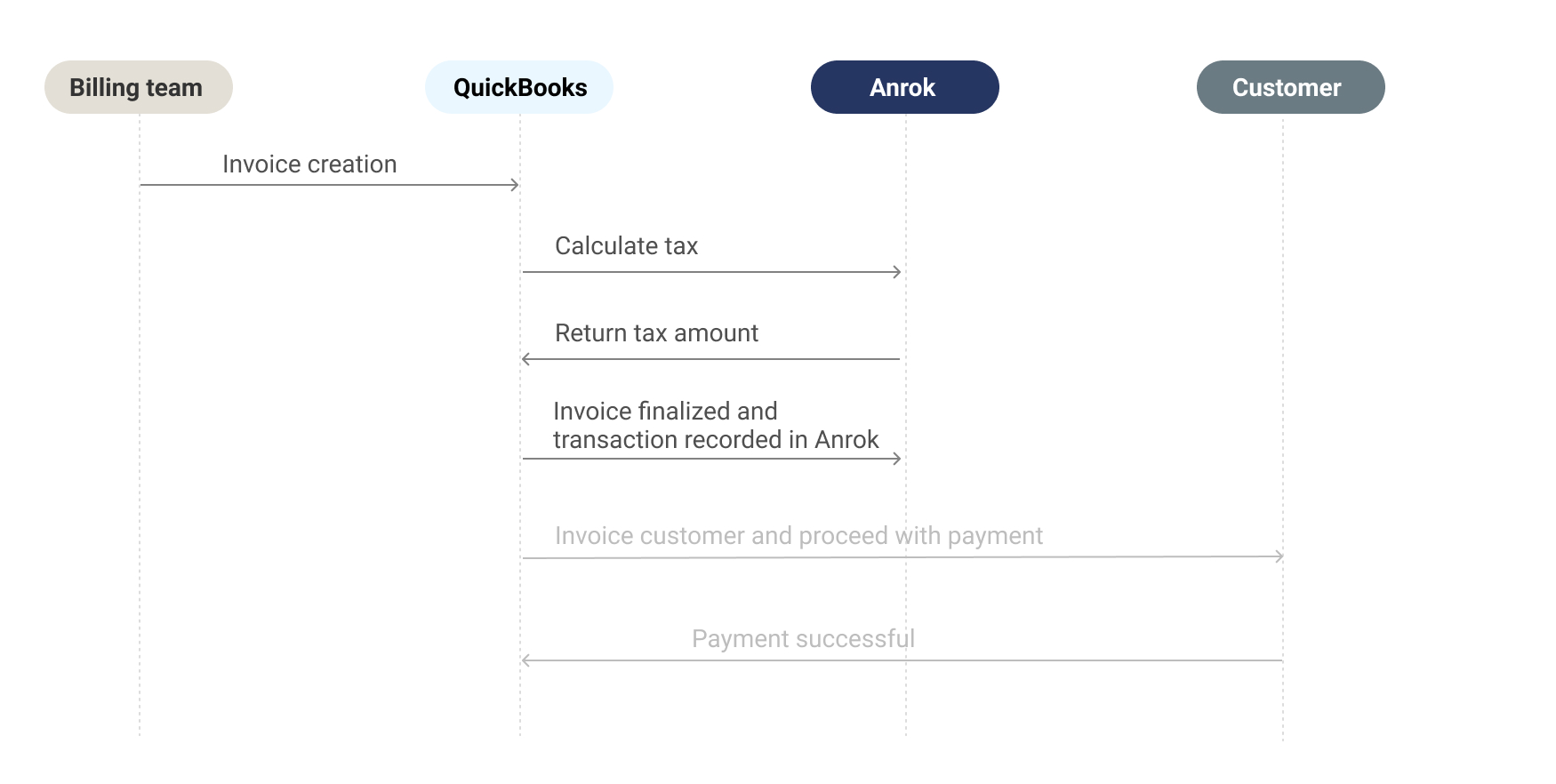 Billing team

QuickBooks

Anrok

Customer

Invoice creation

Calculate tax

Return tax amount

Invoice finalized and transaction recorded in Anrok

Invoice customer and proceed with payment

Payment successful